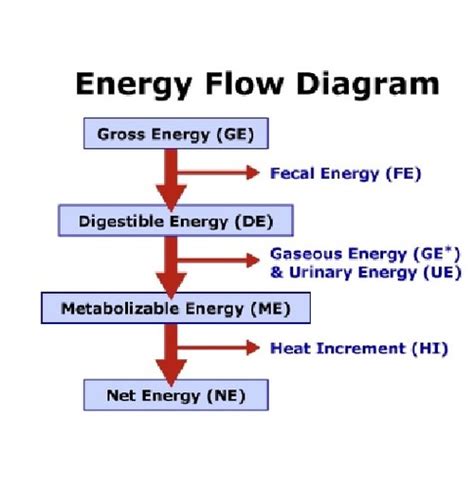 Energy Flow Diagram

Gross Energy (GE)

Fecal Energy (FE)

Digestible Energy (DE)

Gaseous Energy (GE*)
& Urinary Energy (UE)

Metabolizable Energy (ME)

Heat Increment (HI)

Net Energy (NE)